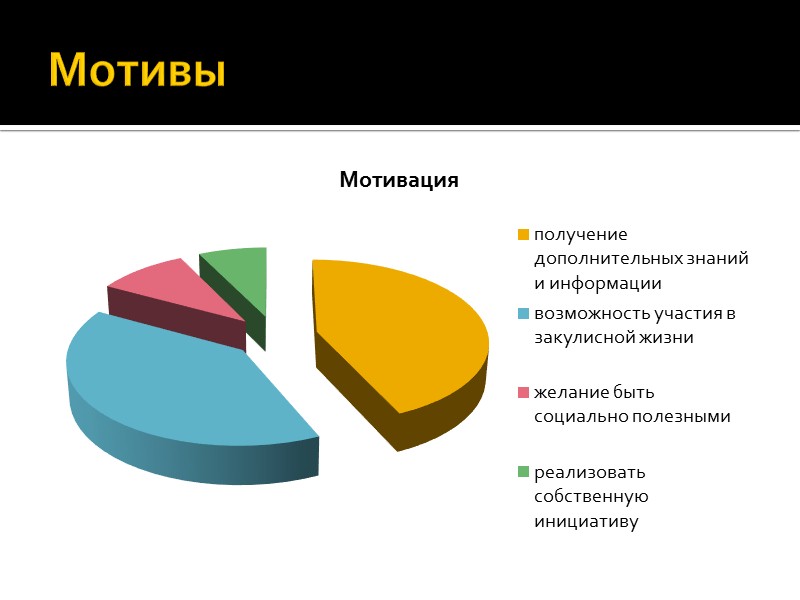 Мотивы

Мотивация

получение дополнительных знаний и информации

возможность участия в закулисной жизни

желание быть социально полезными

реализовать собственную инициативу